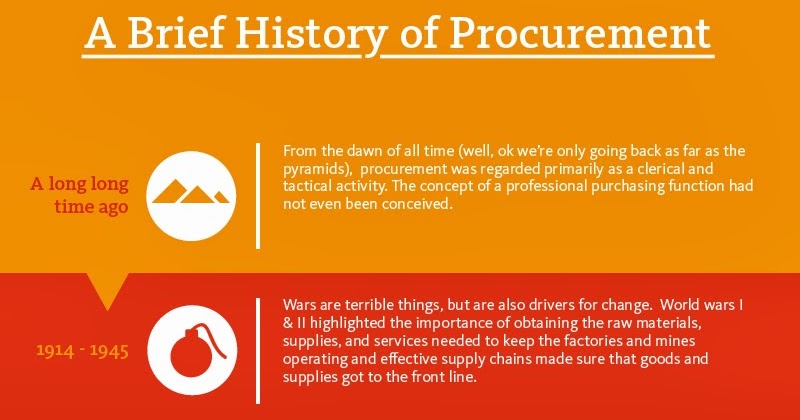 A Brief History of Procurement

A long long time ago

From the dawn of all time (well, ok we're only going back as far as the pyramids), procurement was regarded primarily as a clerical and tactical activity. The concept of a professional purchasing function had not even been conceived.

1914 - 1945

Wars are terrible things, but are also drivers for change. World wars I & II highlighted the importance of obtaining the raw materials, supplies, and services needed to keep the factories and mines operating and effective supply chains made sure that goods and supplies got to the front line.